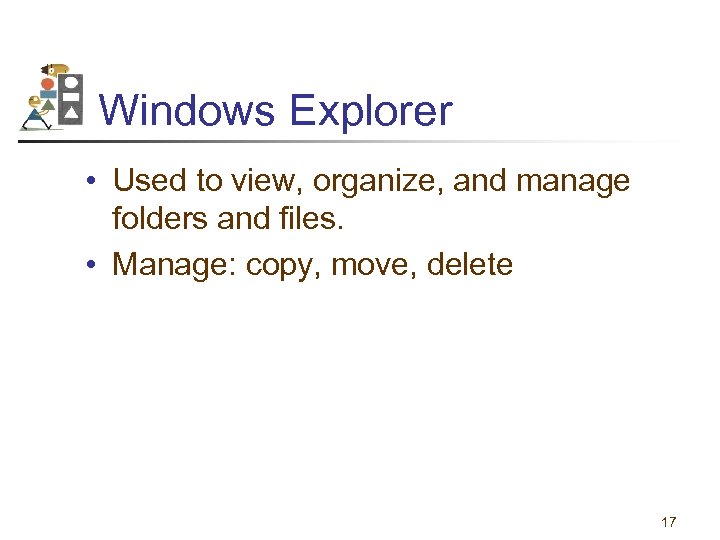 Windows Explorer

• Used to view, organize, and manage folders and files.
• Manage: copy, move, delete

17